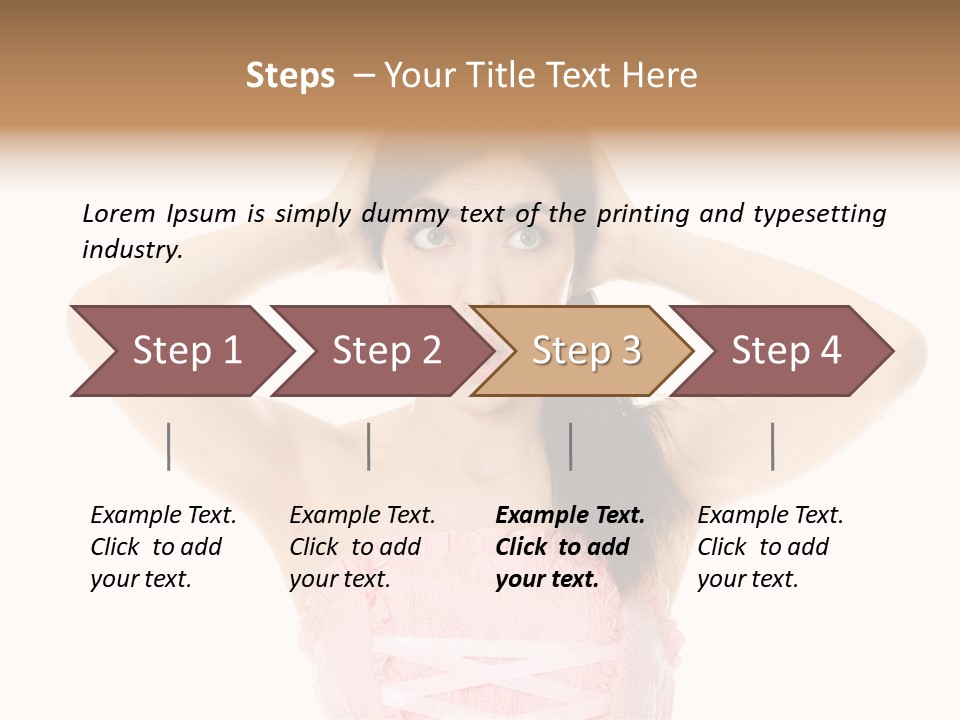 Steps – Your Title Text Here

Lorem Ipsum is simply dummy text of the printing and typesetting industry.

Step 1

Step 2

Step 3

Step 4

Example Text. Click to add your text.

Example Text. Click to add your text.

Example Text. Click to add your text.

Example Text. Click to add your text.